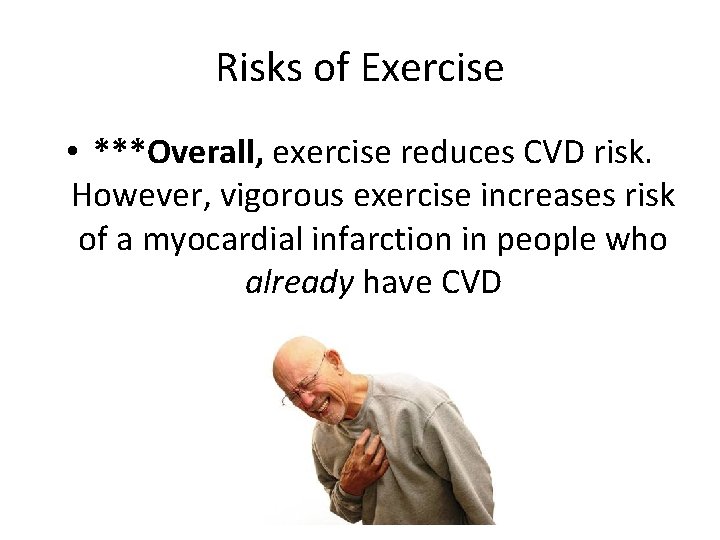 Risks of Exercise

• ***Overall, exercise reduces CVD risk. However, vigorous exercise increases risk of a myocardial infarction in people who already have CVD